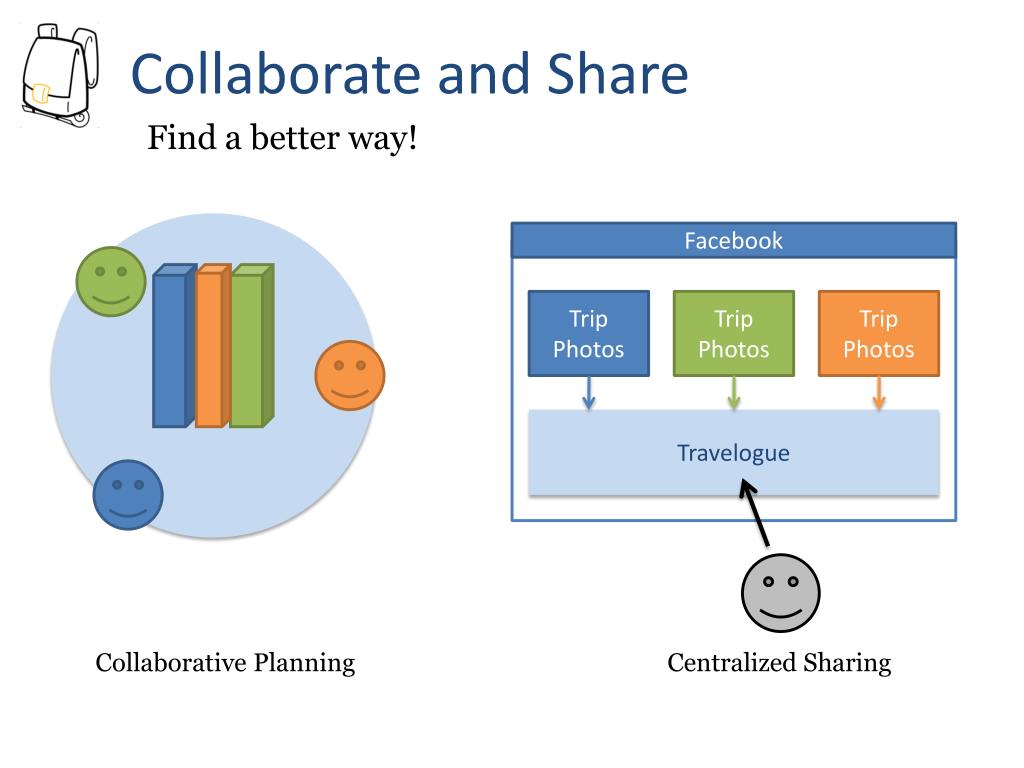 Collaborate and Share

Find a better way!

Facebook

Trip Photos

Trip Photos

Trip Photos

Travelogue

Collaborative Planning

Centralized Sharing